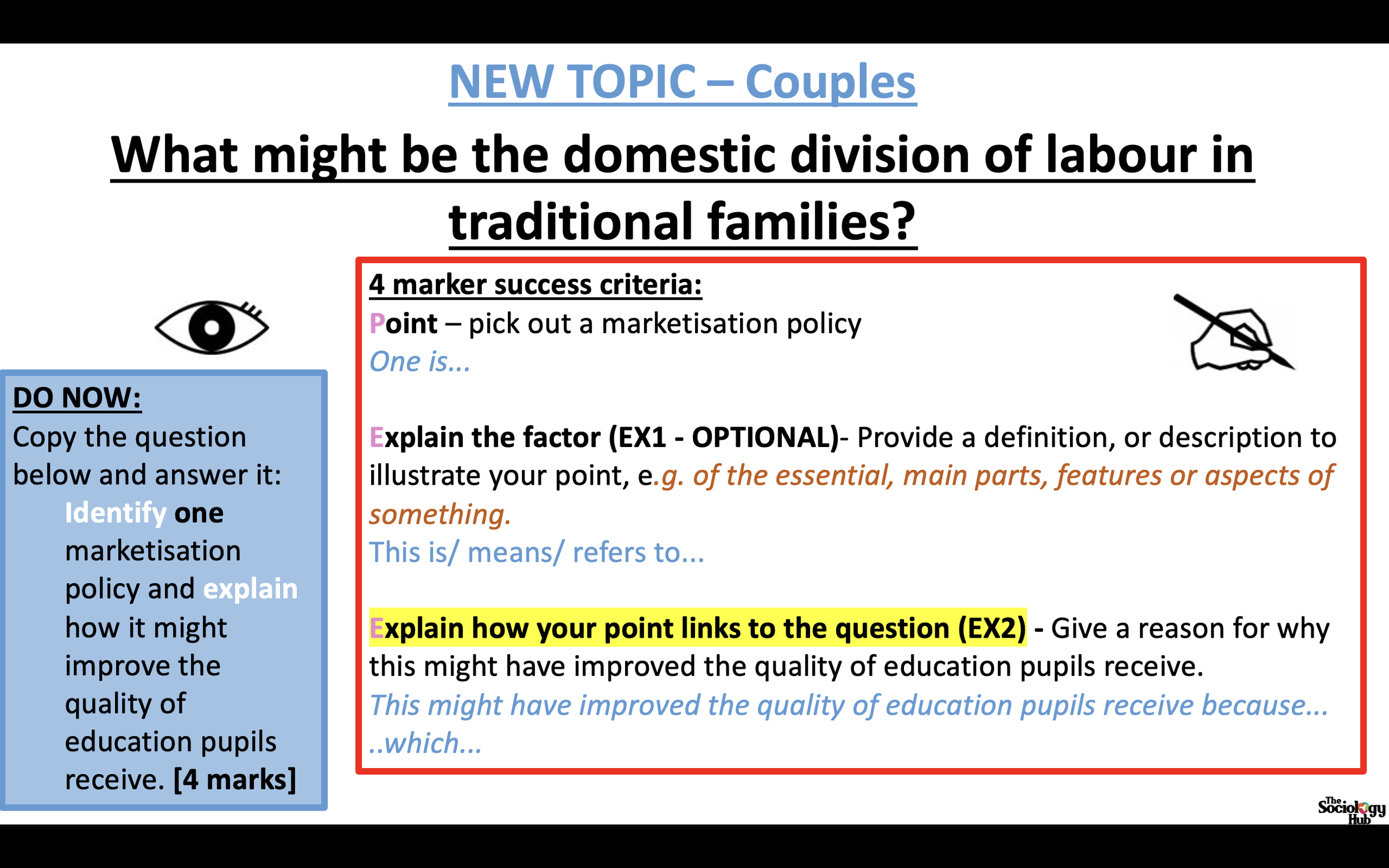 NEW TOPIC – Couples

What might be the domestic division of labour in traditional families?

DO NOW:
Copy the question below and answer it:
Identify one marketisation policy and explain how it might improve the quality of education pupils receive. [4 marks]

4 marker success criteria:
Point – pick out a marketisation policy
One is...

Explain the factor (EX1 - OPTIONAL)- Provide a definition, or description to illustrate your point, e.g. of the essential, main parts, features or aspects of something.
This is/ means/ refers to...

Explain how your point links to the question (EX2) - Give a reason for why this might have improved the quality of education pupils receive.
This might have improved the quality of education pupils receive because...
..which...

The Sociology Hub